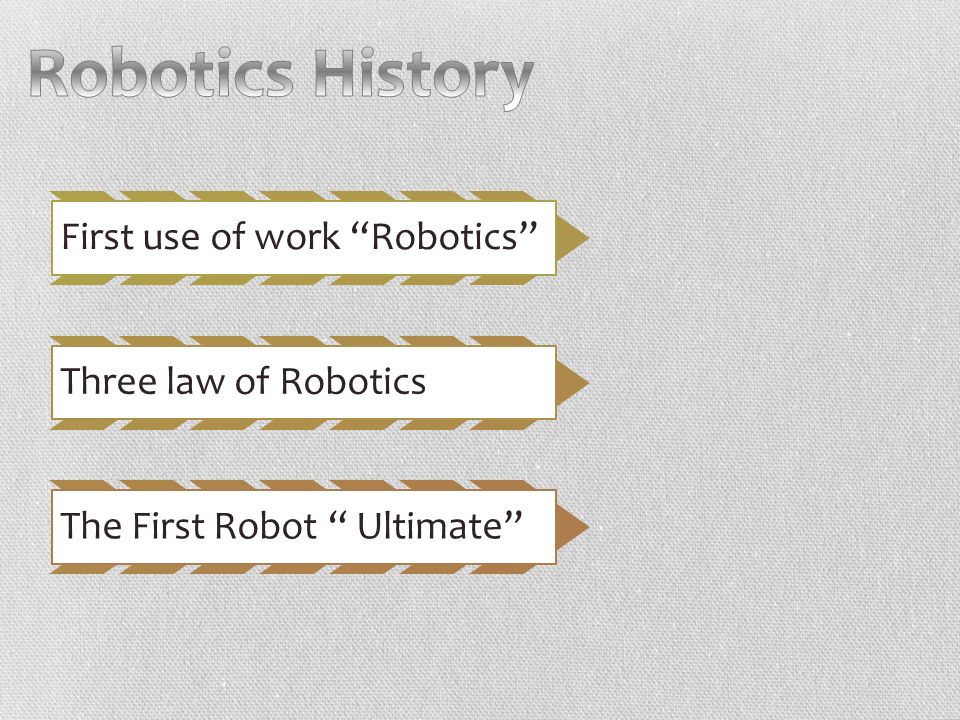 Robotics History

First use of work “Robotics”

Three law of Robotics

The First Robot “ Ultimate”